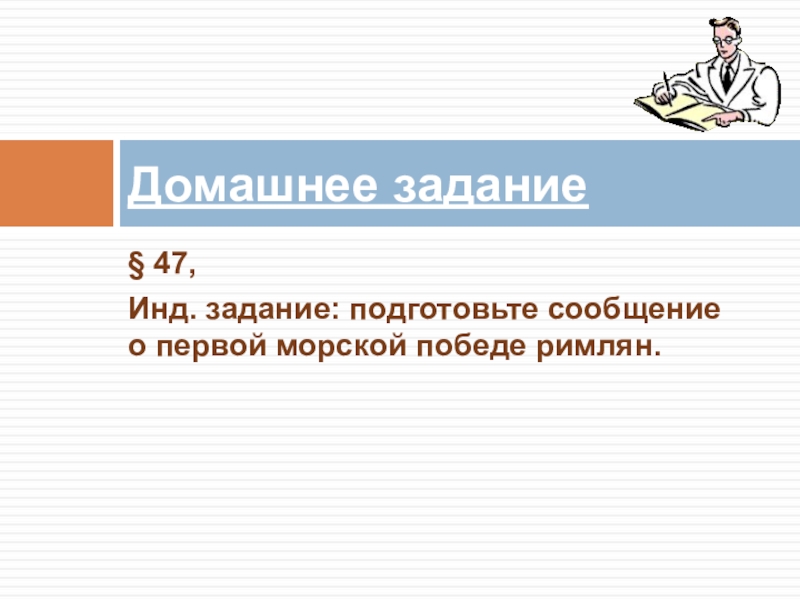 Домашнее задание

§ 47,

Инд. задание: подготовьте сообщение о первой морской победе римлян.